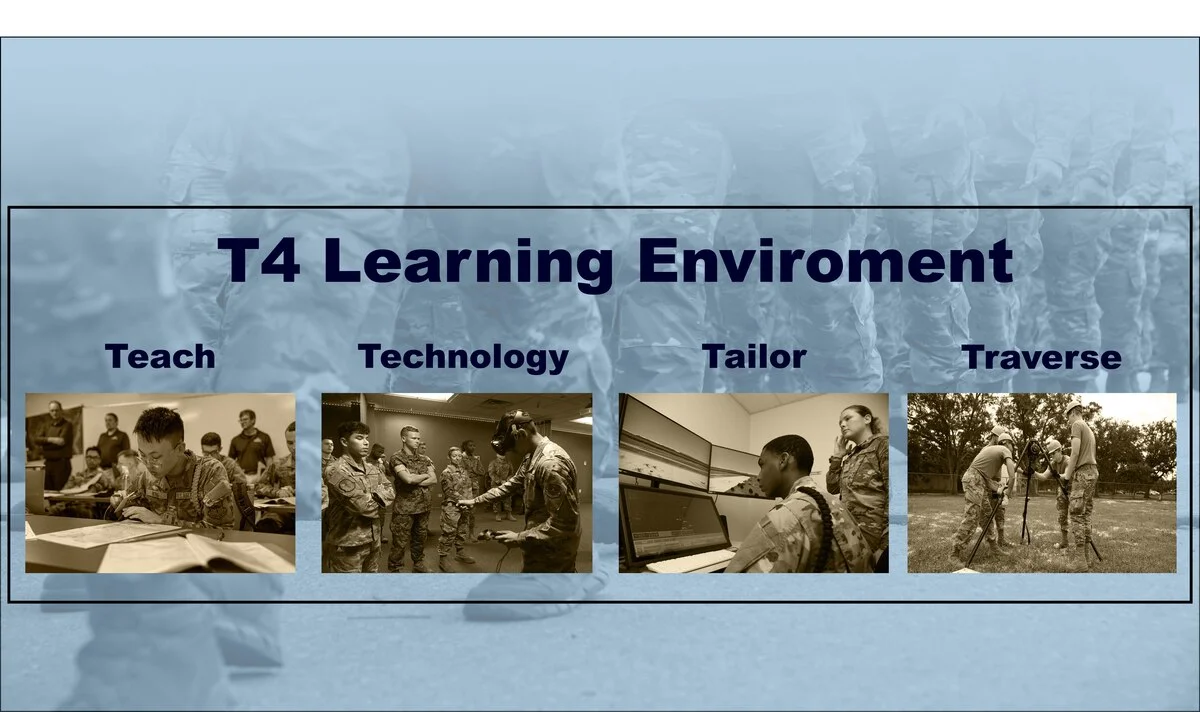 T4 Learning Enviroment

Teach

Technology

Tailor

Traverse